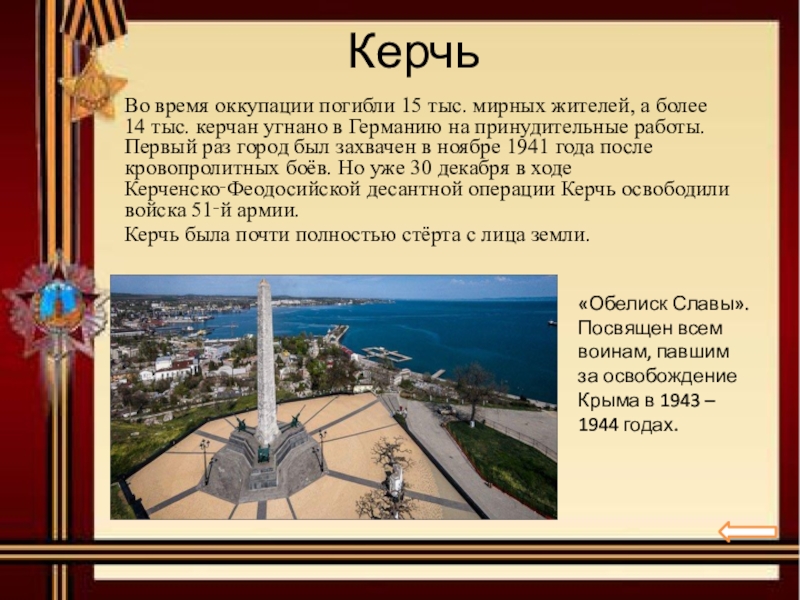 Керчь

Во время оккупации погибли 15 тыс. мирных жителей, а более 14 тыс. керчан угнано в Германию на принудительные работы. Первый раз город был захвачен в ноябре 1941 года после кровопролитных боёв. Но уже 30 декабря в ходе Керченско-Феодосийской десантной операции Керчь освободили войска 51-й армии.

Керчь была почти полностью стёрта с лица земли.

«Обелиск Славы». Посвящен всем воинам, павшим за освобождение Крыма в 1943 – 1944 годах.